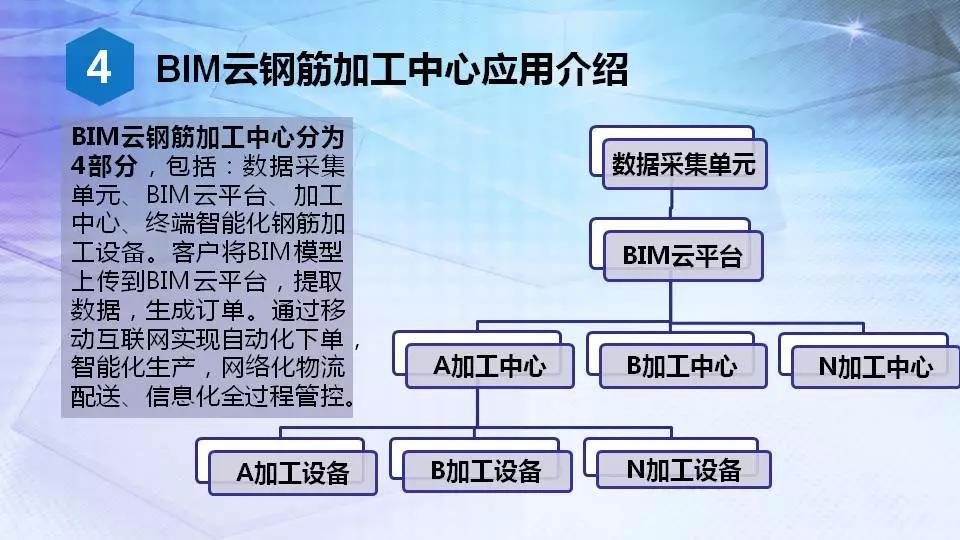 4 BIM云钢筋加工中心应用介绍

BIM云钢筋加工中心分为4部分，包括：数据采集单元、BIM云平台、加工中心、终端智能化钢筋加工设备。客户将BIM模型上传到BIM云平台，提取数据，生成订单。通过移动互联网实现自动化下单，智能化生产，网络化物流配送、信息化全过程管控。

数据采集单元

BIM云平台

A加工中心

B加工中心

N加工中心

A加工设备

B加工设备

N加工设备